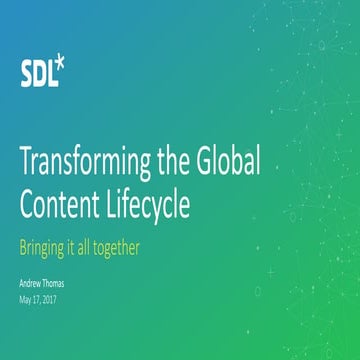 SDL*

Transforming the Global Content Lifecycle

Bringing it all together

Andrew Thomas
May 17, 2017